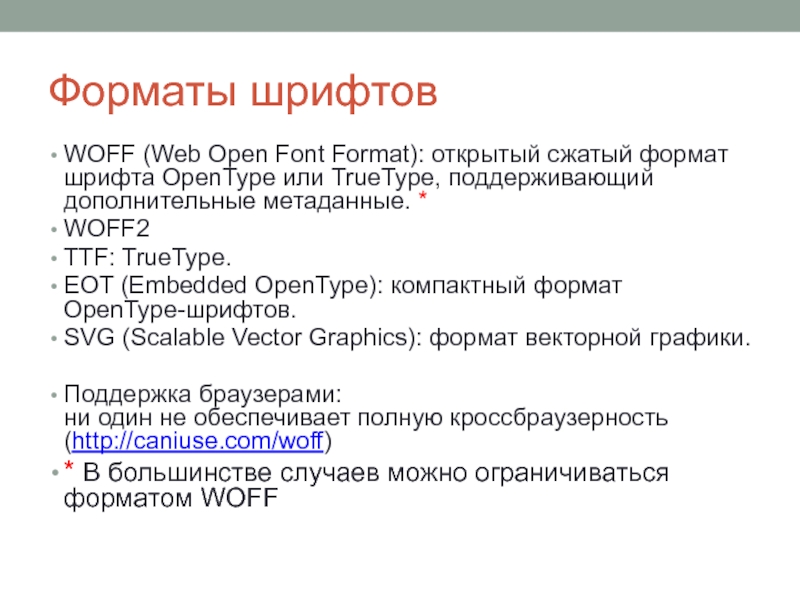 Форматы шрифтов

• WOFF (Web Open Font Format): открытый сжатый формат шрифта OpenType или TrueType, поддерживающий дополнительные метаданные. *
• WOFF2
• TTF: TrueType.
• EOT (Embedded OpenType): компактный формат OpenType-шрифтов.
• SVG (Scalable Vector Graphics): формат векторной графики.

• Поддержка браузерами:
ни один не обеспечивает полную кроссбраузерность (http://caniuse.com/woff)
• * В большинстве случаев можно ограничиваться форматом WOFF